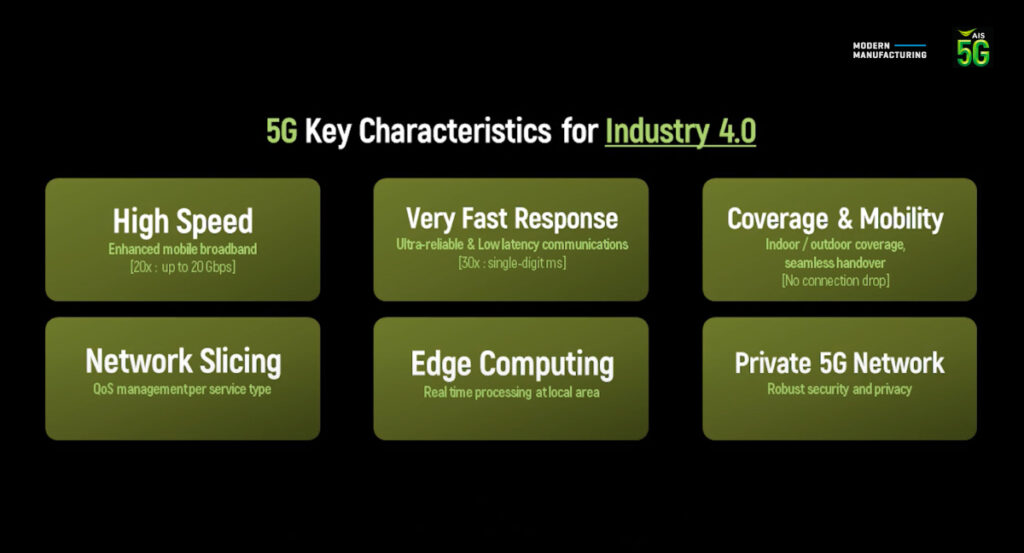 MODERN MANUFACTURING

AIS 5G

5G Key Characteristics for Industry 4.0

High Speed
Enhanced mobile broadband
[20x : up to 20 Gbps]

Very Fast Response
Ultra-reliable & Low latency communications
[30x : single-digit ms]

Coverage & Mobility
Indoor / outdoor coverage, seamless handover
[No connection drop]

Network Slicing
QoS management per service type

Edge Computing
Real time processing at local area

Private 5G Network
Robust security and privacy